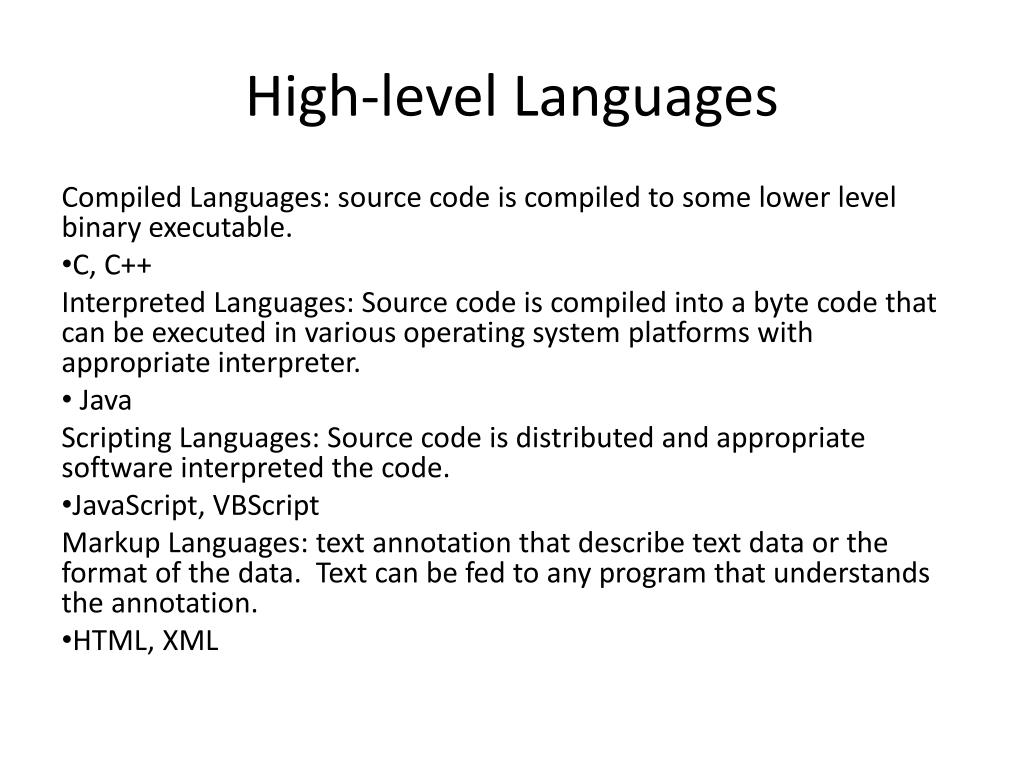 High-level Languages

Compiled Languages: source code is compiled to some lower level binary executable.

•C, C++

Interpreted Languages: Source code is compiled into a byte code that can be executed in various operating system platforms with appropriate interpreter.

• Java

Scripting Languages: Source code is distributed and appropriate software interpreted the code.

•JavaScript, VBScript

Markup Languages: text annotation that describe text data or the format of the data. Text can be fed to any program that understands the annotation.

•HTML, XML